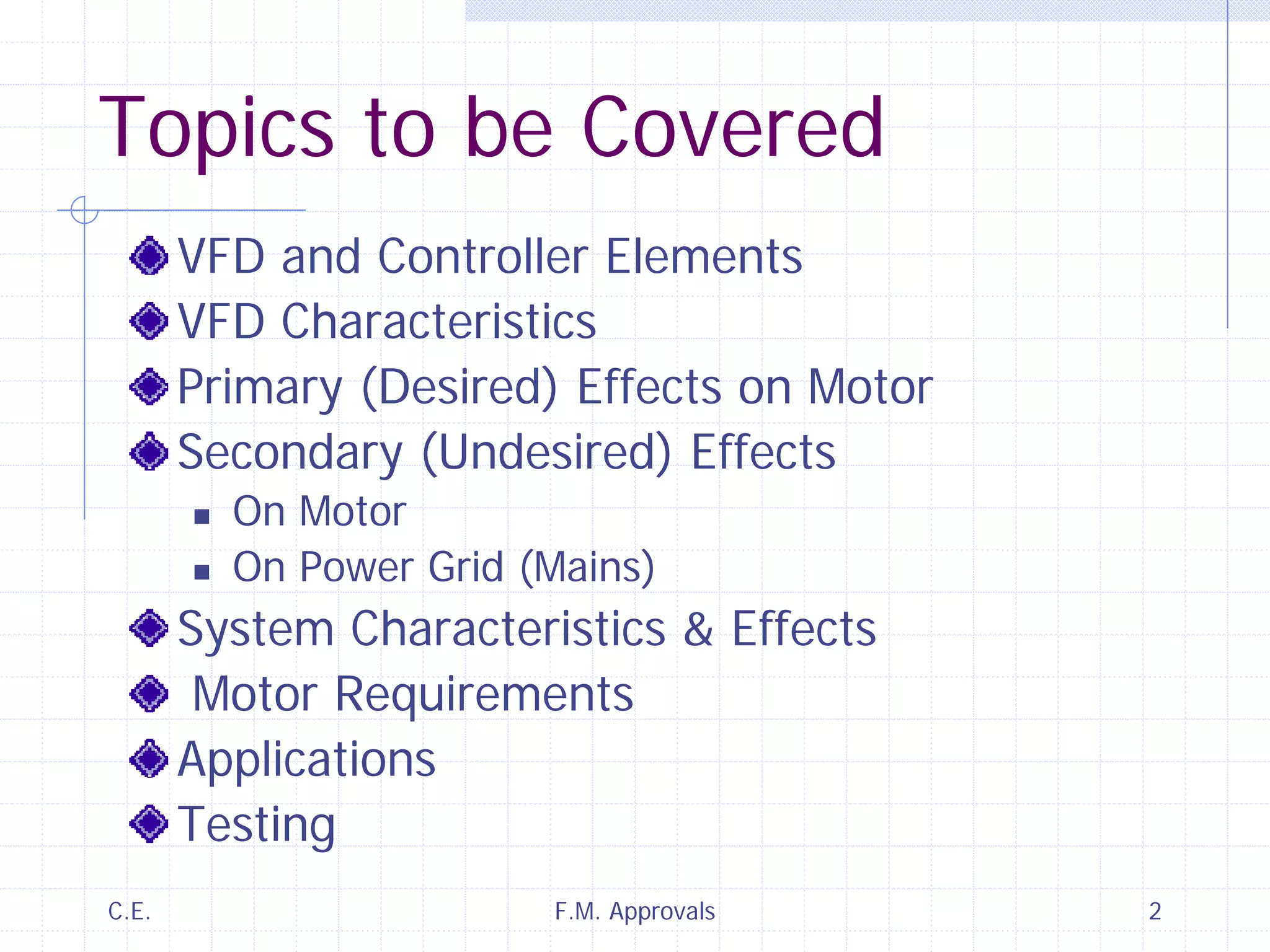 Topics to be Covered

VFD and Controller Elements

VFD Characteristics

Primary (Desired) Effects on Motor

Secondary (Undesired) Effects

On Motor

On Power Grid (Mains)

System Characteristics & Effects

Motor Requirements

Applications

Testing

C.E.

F.M. Approvals

2